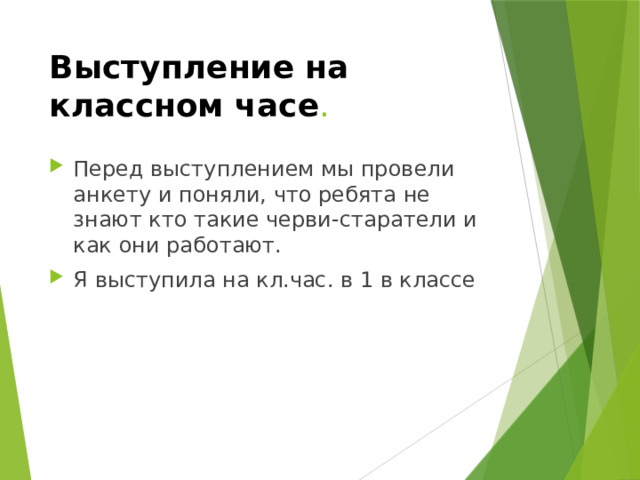 Выступление на классном часе.

Перед выступлением мы провели анкету и поняли, что ребята не знают кто такие черви-старатели и как они работают.

Я выступила на кл.час. в 1 в классе